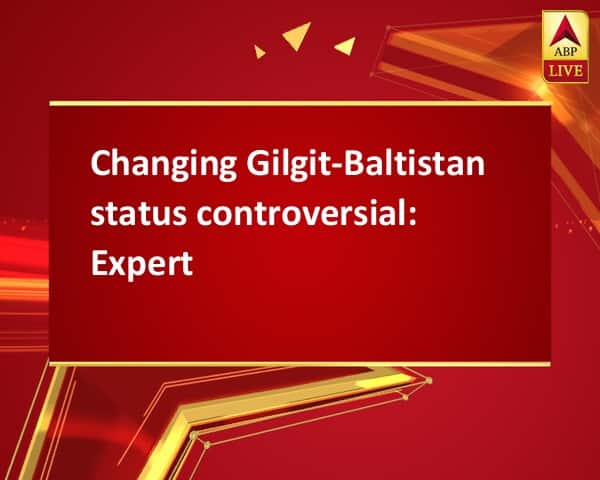 ABP
LIVE

Changing Gilgit-Baltistan status controversial: Expert